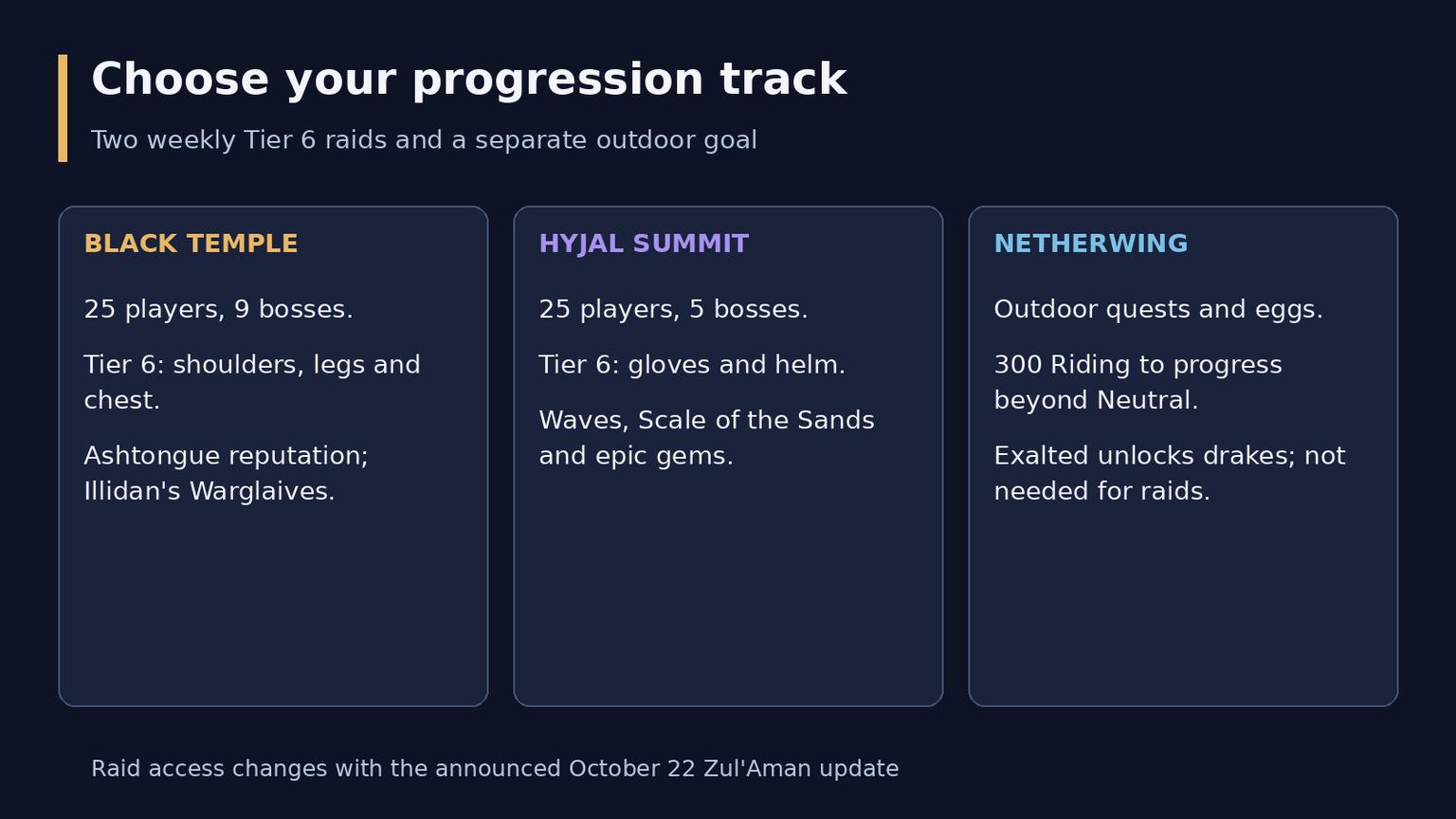 Choose your progression track

Two weekly Tier 6 raids and a separate outdoor goal

BLACK TEMPLE

25 players, 9 bosses.

Tier 6: shoulders, legs and chest.

Ashtongue reputation; Illidan's Warglaives.

HYJAL SUMMIT

25 players, 5 bosses.

Tier 6: gloves and helm.

Waves, Scale of the Sands and epic gems.

NETHERWING

Outdoor quests and eggs.

300 Riding to progress beyond Neutral.

Exalted unlocks drakes; not needed for raids.

Raid access changes with the announced October 22 Zul'Aman update